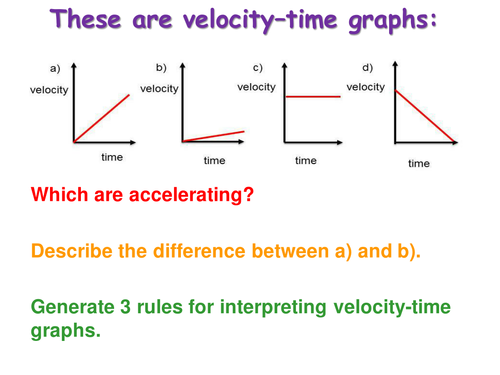 These are velocity–time graphs:

a)
velocity
time

b)
velocity
time

c)
velocity
time

d)
velocity
time

Which are accelerating?

Describe the difference between a) and b).

Generate 3 rules for interpreting velocity-time graphs.